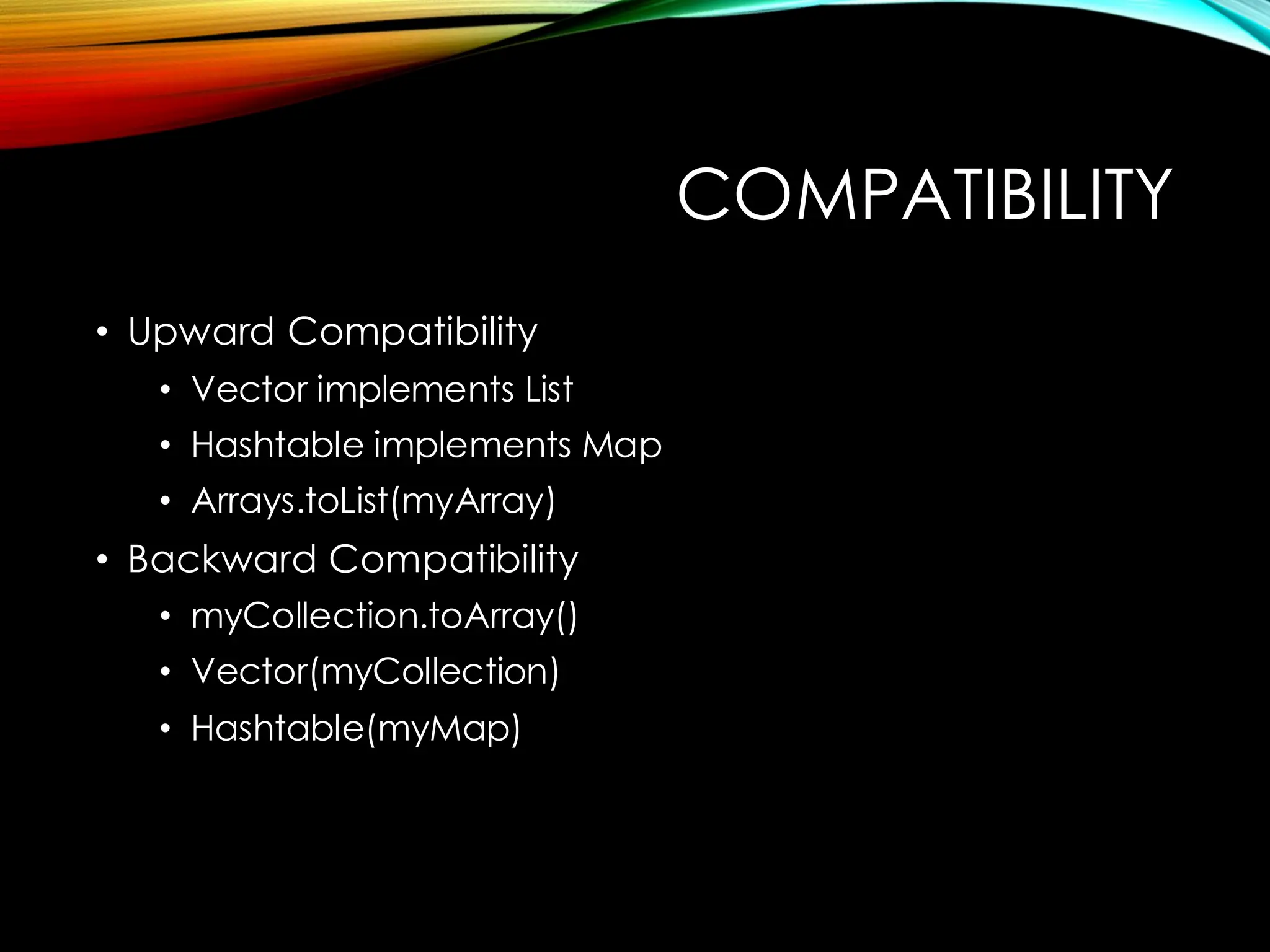 COMPATIBILITY

• Upward Compatibility
  • Vector implements List
  • Hashtable implements Map
  • Arrays.toList(myArray)
• Backward Compatibility
  • myCollection.toArray()
  • Vector(myCollection)
  • Hashtable(myMap)